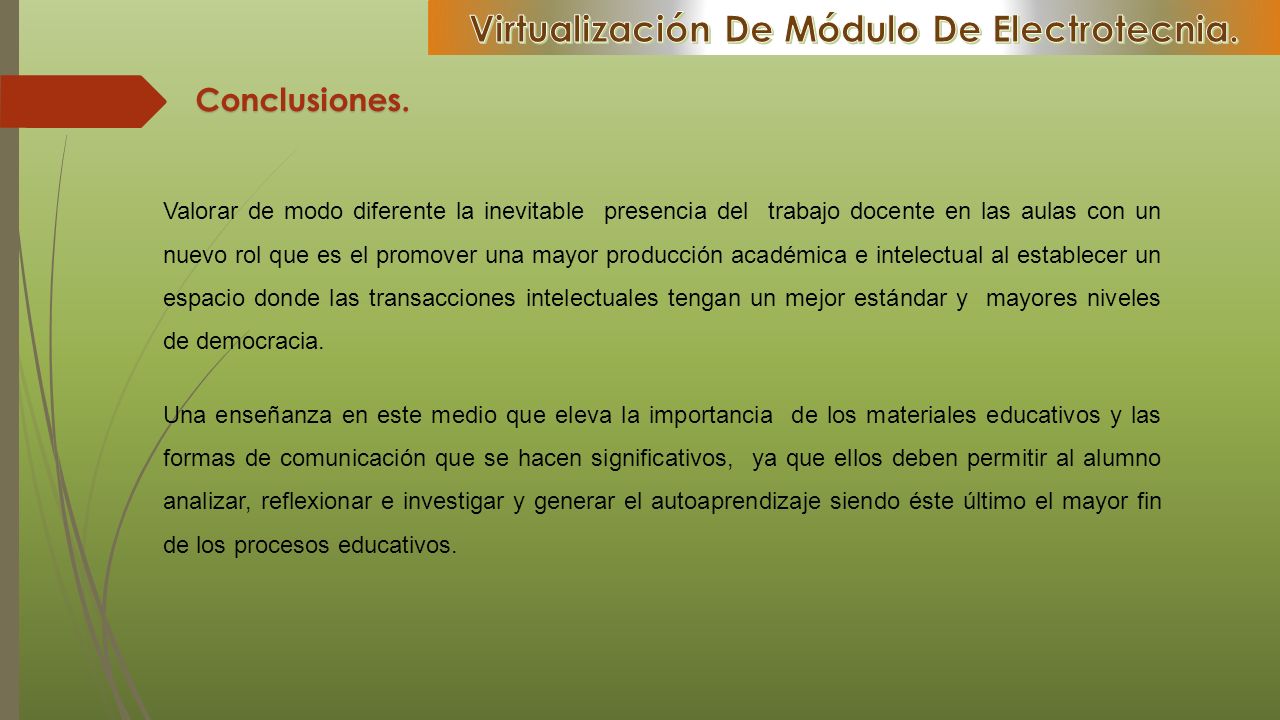 Virtualización De Módulo De Electrotecnia.

Conclusiones.

Valorar de modo diferente la inevitable presencia del trabajo docente en las aulas con un nuevo rol que es el promover una mayor producción académica e intelectual al establecer un espacio donde las transacciones intelectuales tengan un mejor estándar y mayores niveles de democracia.

Una enseñanza en este medio que eleva la importancia de los materiales educativos y las formas de comunicación que se hacen significativos, ya que ellos deben permitir al alumno analizar, reflexionar e investigar y generar el autoaprendizaje siendo éste último el mayor fin de los procesos educativos.